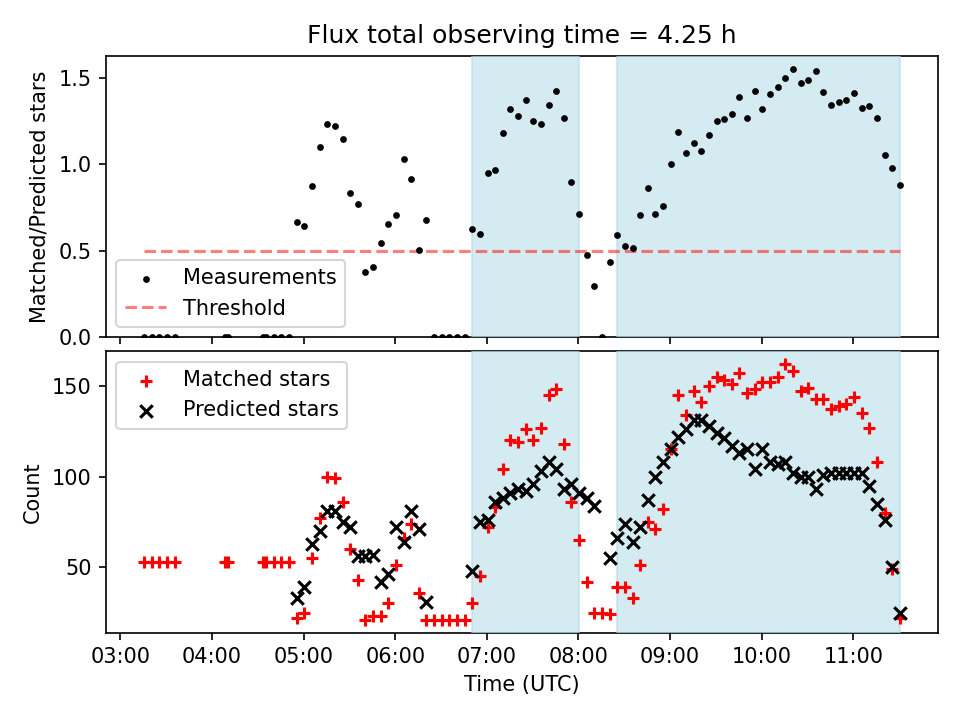 Flux total observing time = 4.25 h

Matched/Predicted stars

1.5
1.0
0.5
0.0

Measurements
Threshold

Count

150
100
50

Matched stars
Predicted stars

03:00 04:00 05:00 06:00 07:00 08:00 09:00 10:00 11:00

Time (UTC)